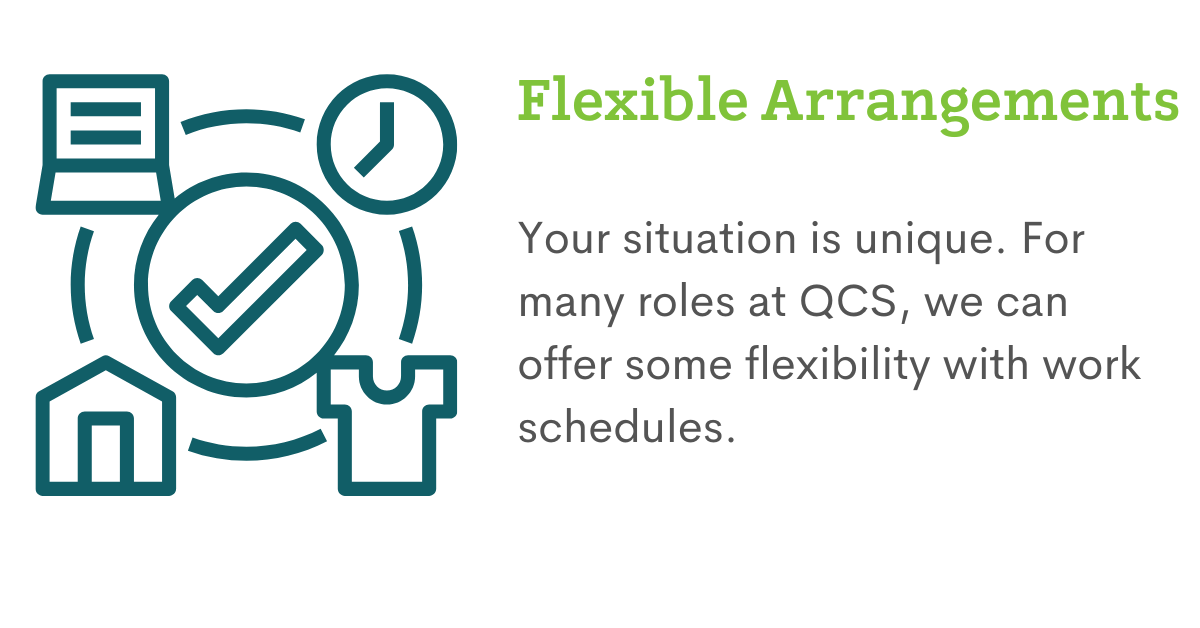 Flexible Arrangements

Your situation is unique. For many roles at QCS, we can offer some flexibility with work schedules.